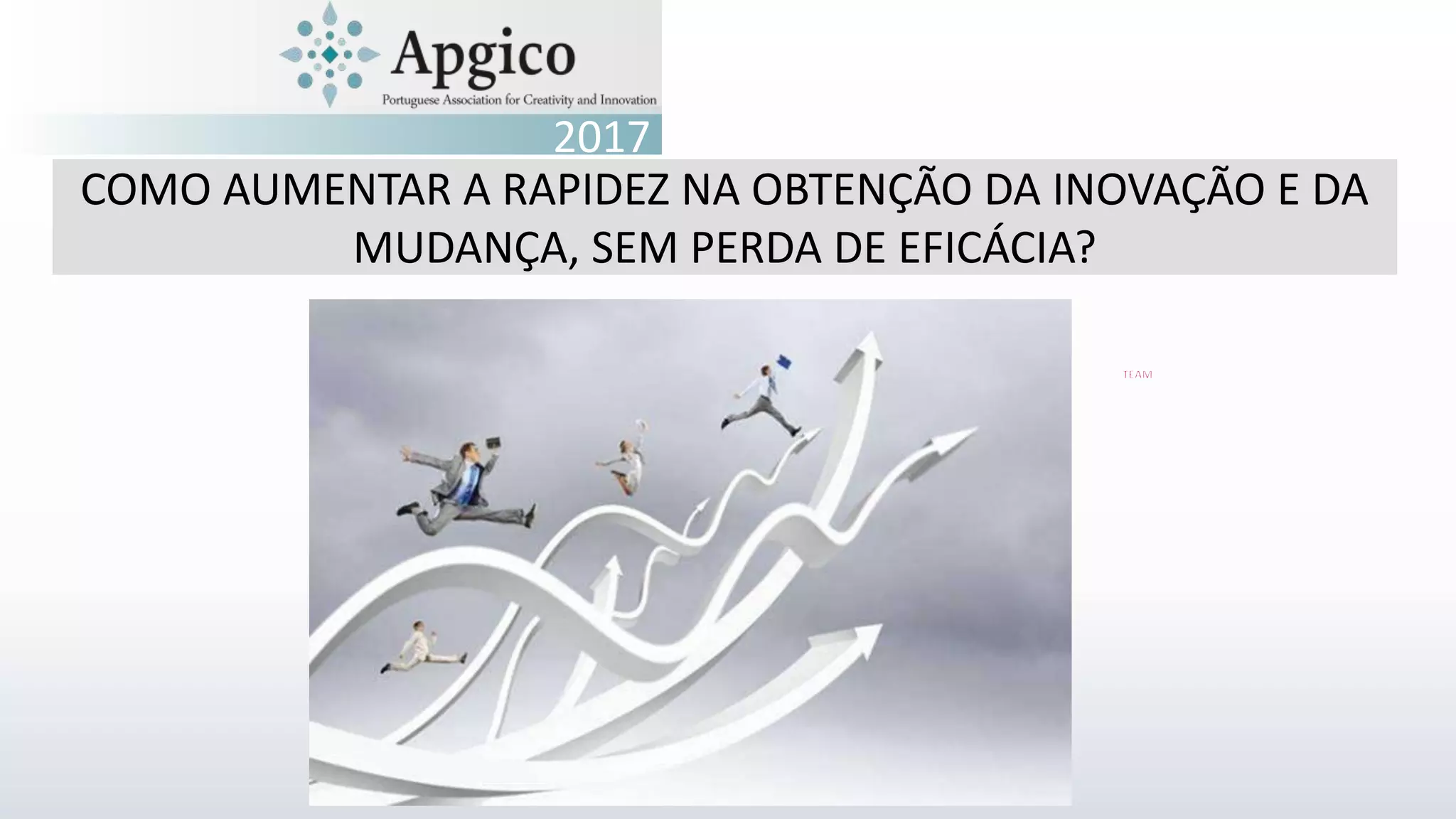 Apgico
Portuguese Association for Creativity and Innovation
2017

COMO AUMENTAR A RAPIDEZ NA OBTENÇÃO DA INOVAÇÃO E DA MUDANÇA, SEM PERDA DE EFICÁCIA?

TEAM